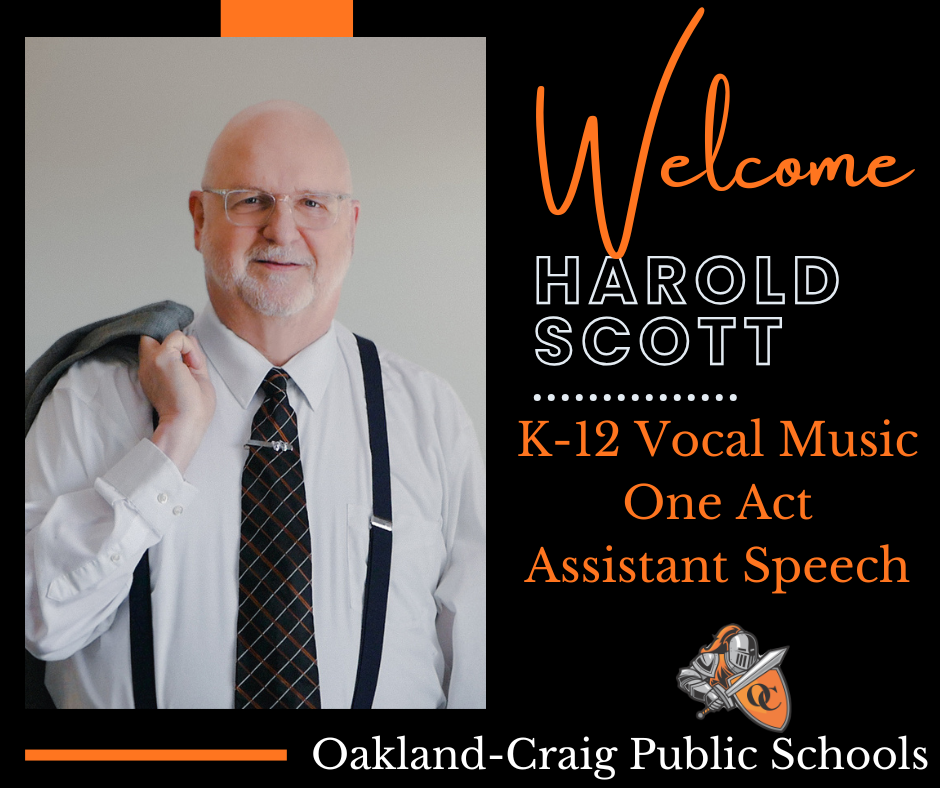 Welcome

HAROLD SCOTT

K-12 Vocal Music
One Act
Assistant Speech

OC

Oakland-Craig Public Schools